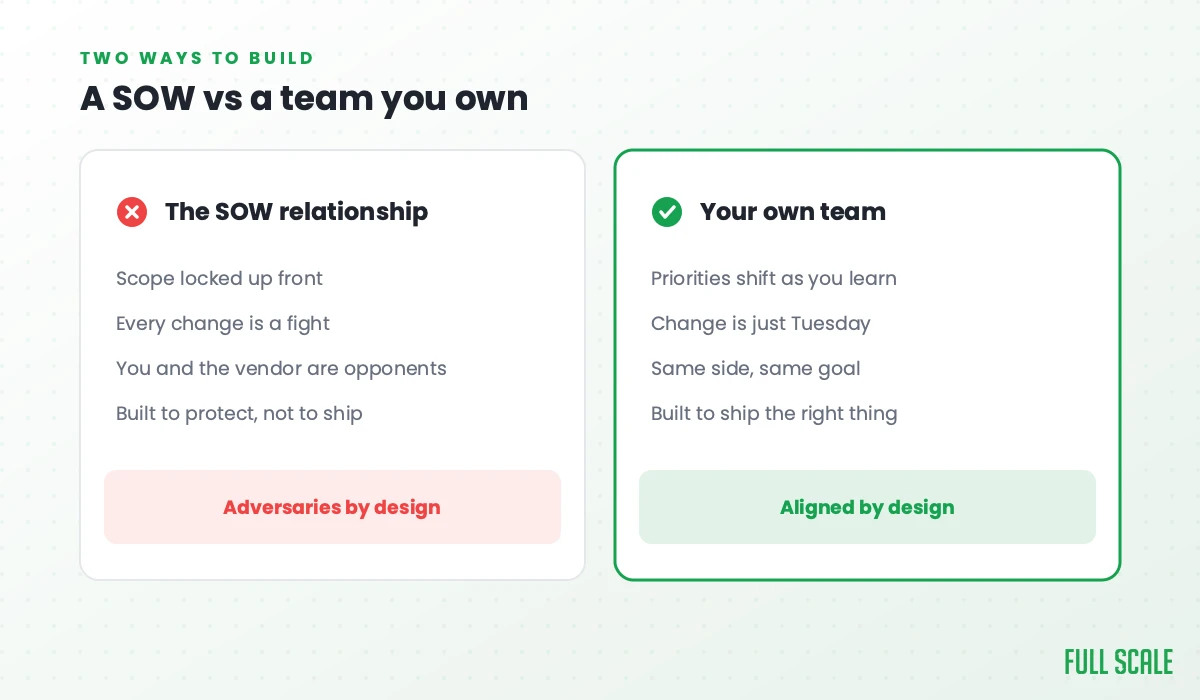 TWO WAYS TO BUILD

A SOW vs a team you own

The SOW relationship

Scope locked up front

Every change is a fight

You and the vendor are opponents

Built to protect, not to ship

Adversaries by design

Your own team

Priorities shift as you learn

Change is just Tuesday

Same side, same goal

Built to ship the right thing

Aligned by design

FULL SCALE